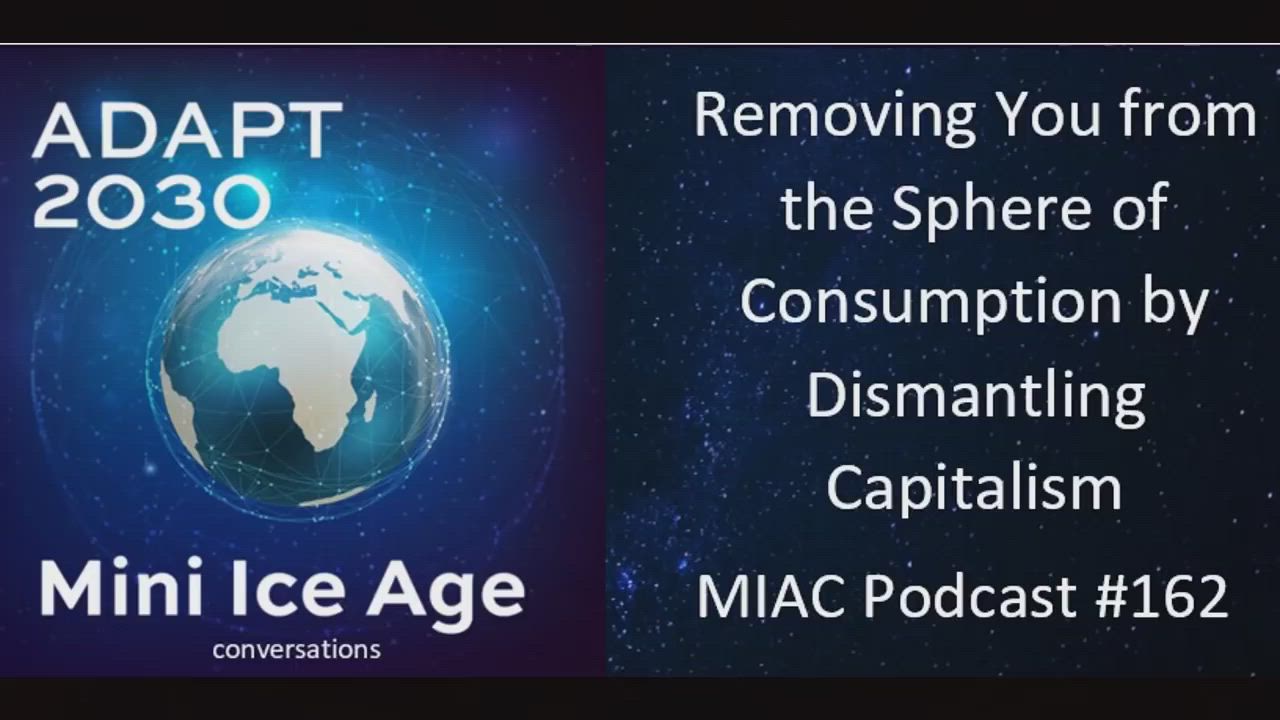 ADAPT 2030

Mini Ice Age
conversations

Removing You from the Sphere of Consumption by Dismantling Capitalism

MIAC Podcast #162